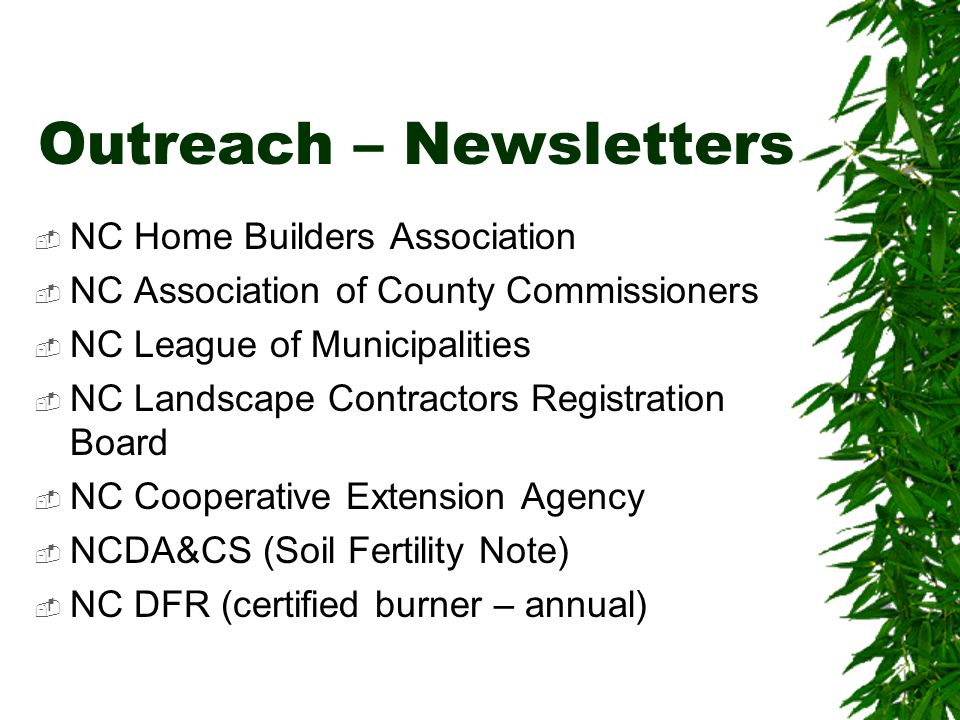 Outreach – Newsletters

NC Home Builders Association
NC Association of County Commissioners
NC League of Municipalities
NC Landscape Contractors Registration Board
NC Cooperative Extension Agency
NCDA&CS (Soil Fertility Note)
NC DFR (certified burner – annual)